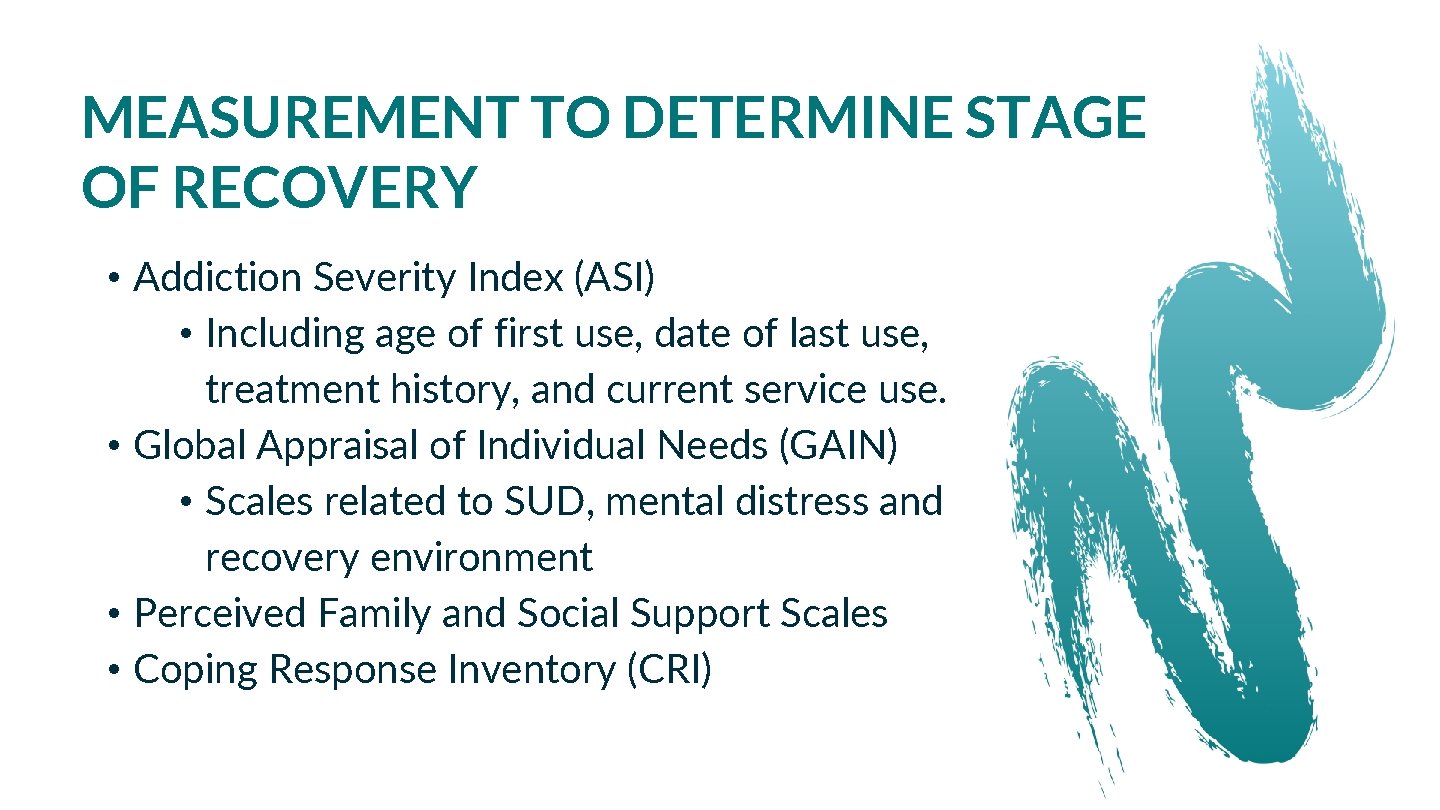 MEASUREMENT TO DETERMINE STAGE OF RECOVERY

• Addiction Severity Index (ASI)
  • Including age of first use, date of last use, treatment history, and current service use.
• Global Appraisal of Individual Needs (GAIN)
  • Scales related to SUD, mental distress and recovery environment
• Perceived Family and Social Support Scales
• Coping Response Inventory (CRI)